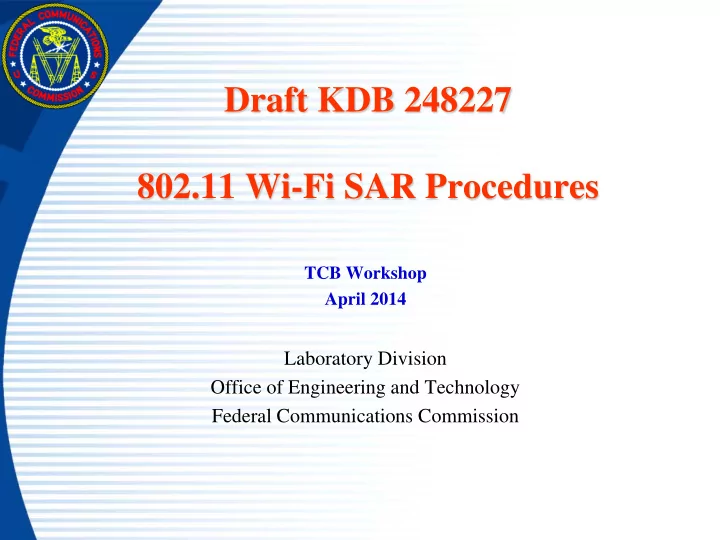 FEDERAL COMMUNICATIONS COMMISSION

Draft KDB 248227

802.11 Wi-Fi SAR Procedures

TCB Workshop
April 2014

Laboratory Division
Office of Engineering and Technology
Federal Communications Commission